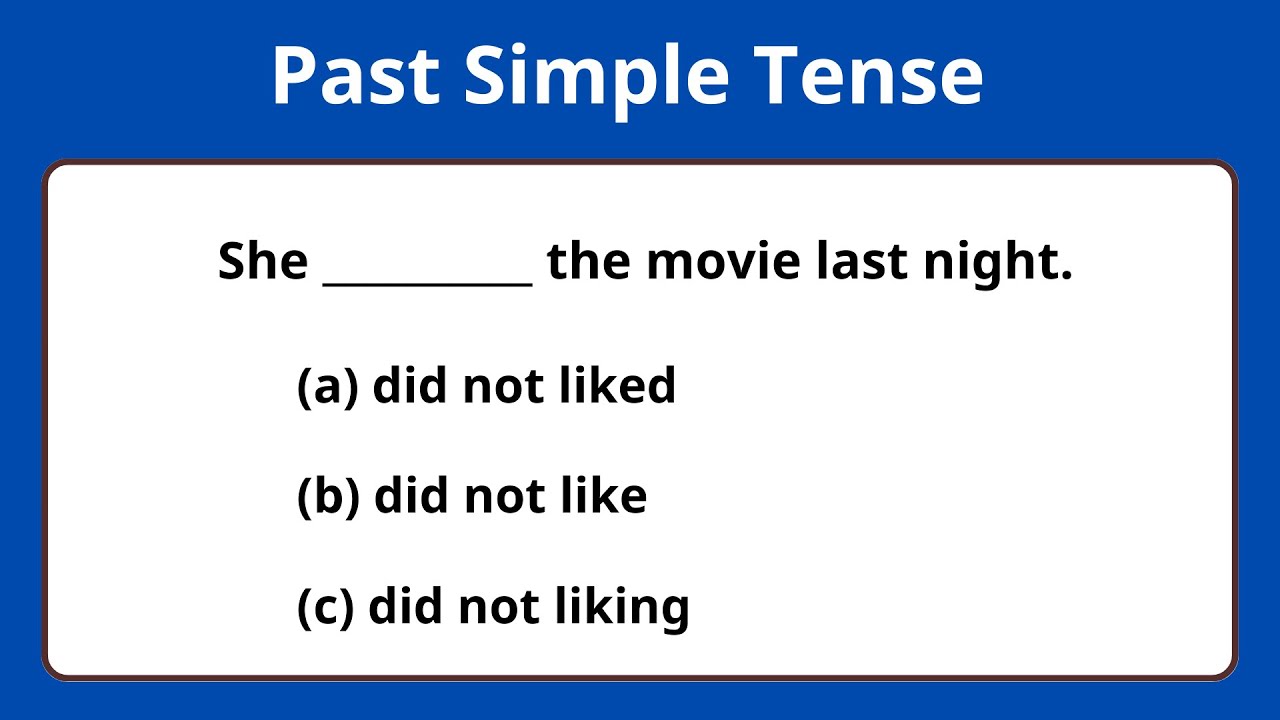 Past Simple Tense

She __________ the movie last night.

(a) did not liked

(b) did not like

(c) did not liking